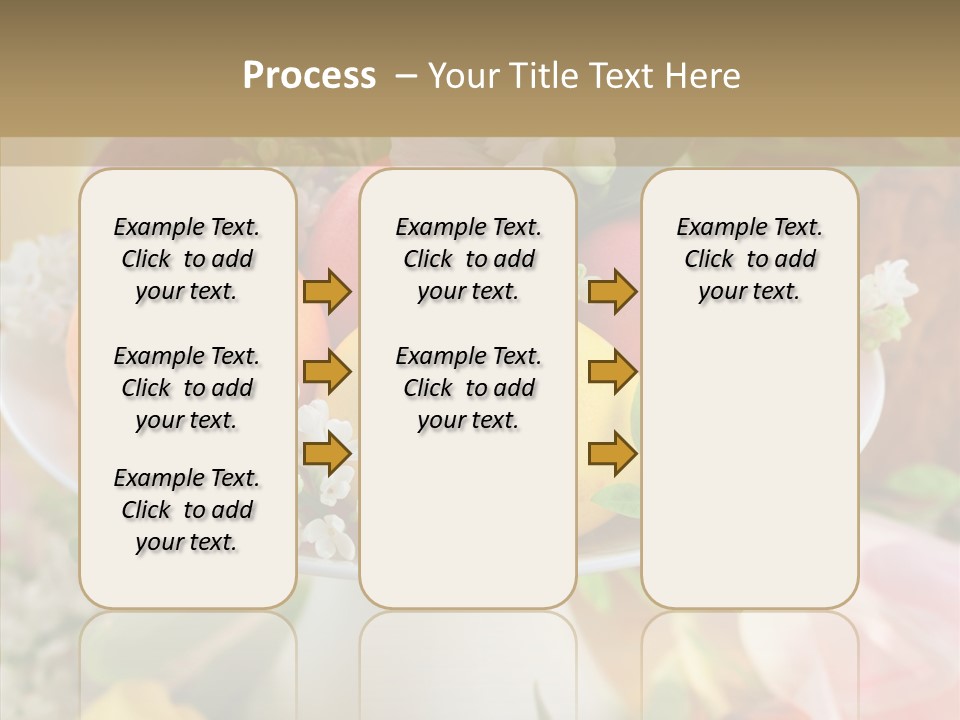 Process – Your Title Text Here

Example Text. Click to add your text.

Example Text. Click to add your text.

Example Text. Click to add your text.

Example Text. Click to add your text.

Example Text. Click to add your text.

Example Text. Click to add your text.